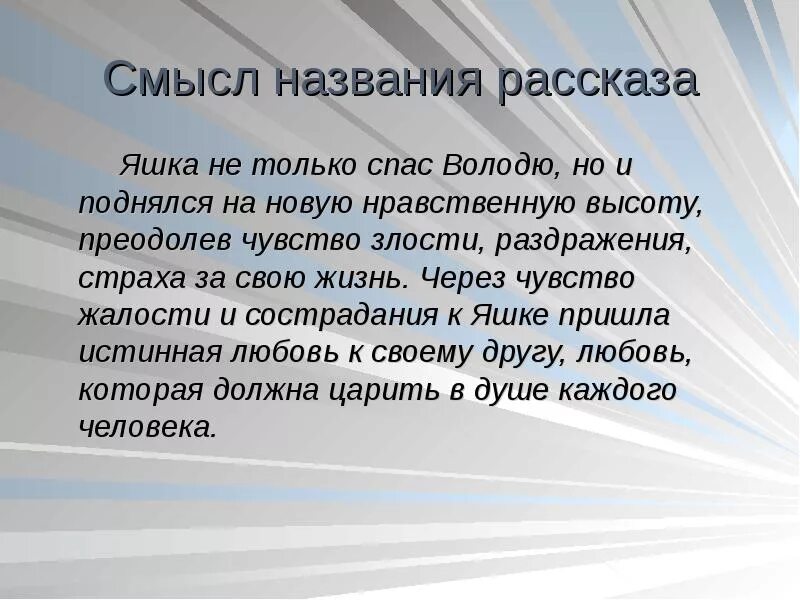 Смысл названия рассказа

Яшка не только спас Володю, но и поднялся на новую нравственную высоту, преодолев чувство злости, раздражения, страха за свою жизнь. Через чувство жалости и сострадания к Яшке пришла истинная любовь к своему другу, любовь, которая должна царить в душе каждого человека.